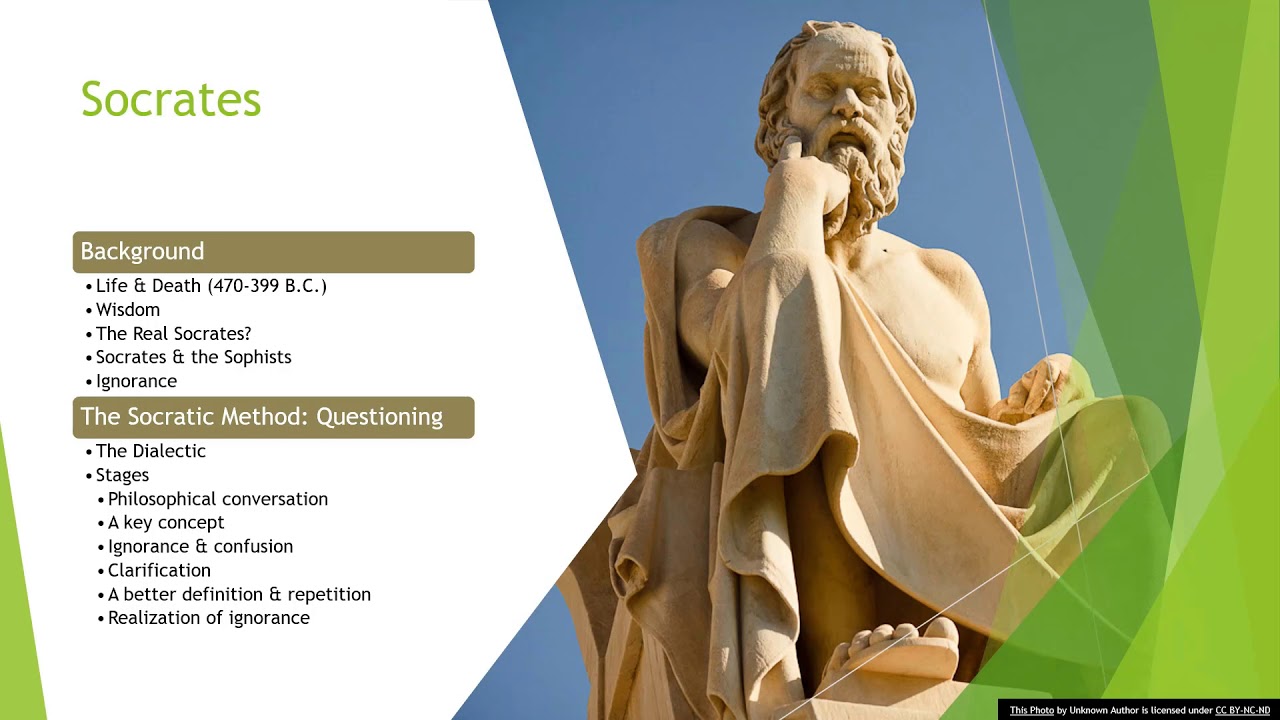 Socrates

Background
• Life & Death (470-399 B.C.)
• Wisdom
• The Real Socrates?
• Socrates & the Sophists
• Ignorance

The Socratic Method: Questioning
• The Dialectic
• Stages
• Philosophical conversation
• A key concept
• Ignorance & confusion
• Clarification
• A better definition & repetition
• Realization of ignorance

This Photo by Unknown Author is licensed under CC BY-NC-ND